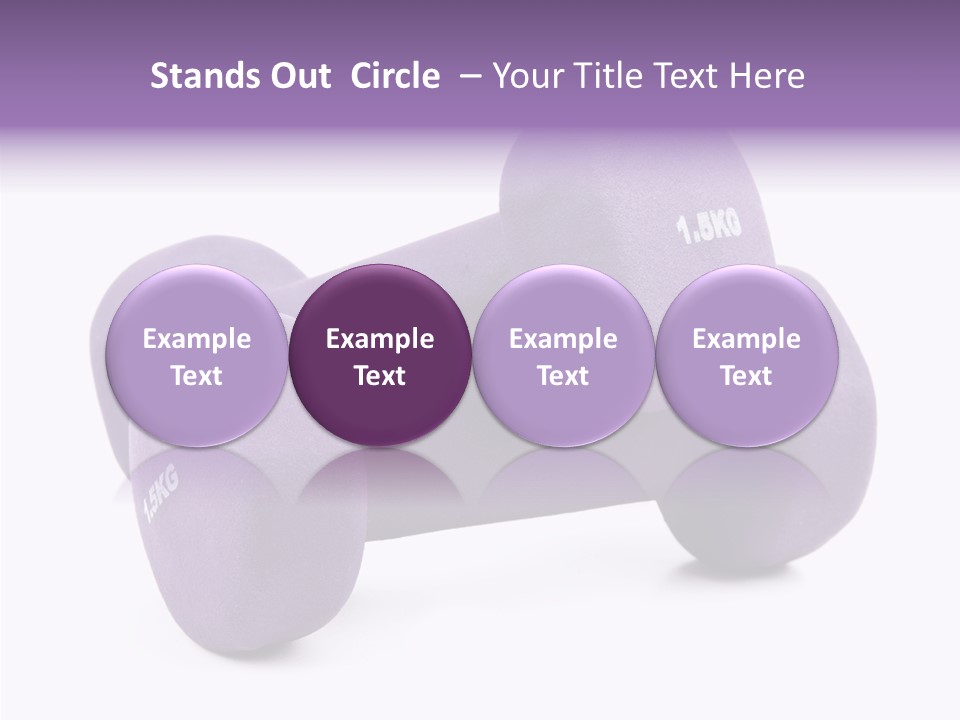 Stands Out Circle – Your Title Text Here

1.5KG

Example Text

Example Text

Example Text

Example Text

1.5KG